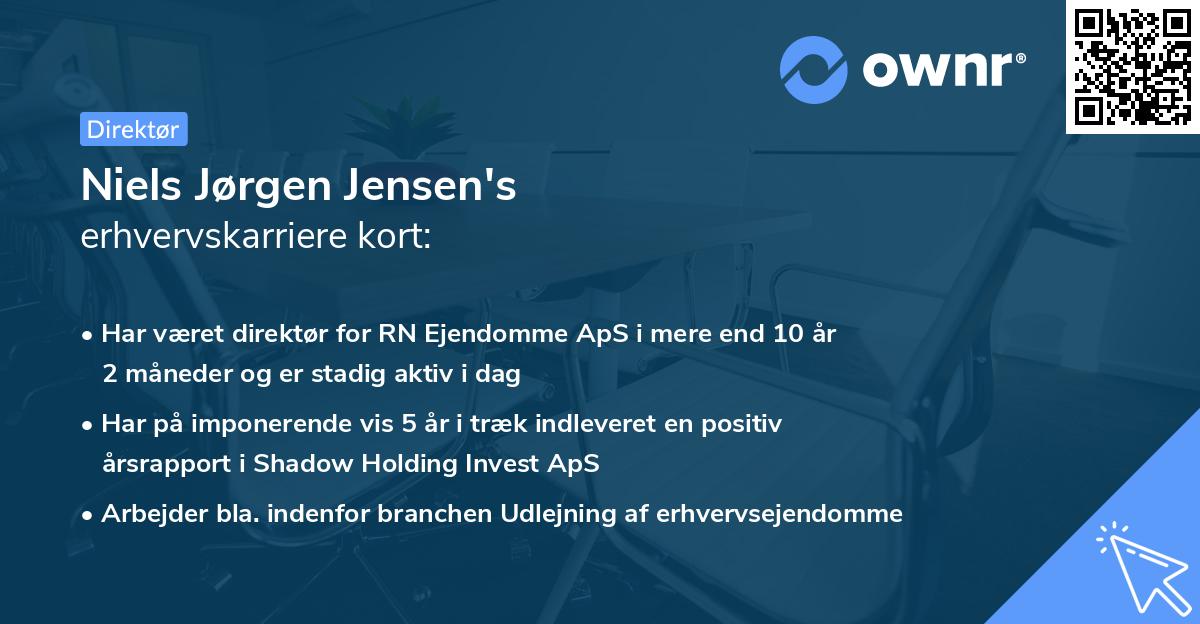 ownr®

Direktør

Niels Jørgen Jensen's
erhvervskarriere kort:

• Har været direktør for RN Ejendomme ApS i mere end 10 år 2 måneder og er stadig aktiv i dag
• Har på imponerende vis 5 år i træk indleveret en positiv årsrapport i Shadow Holding Invest ApS
• Arbejder bla. indenfor branchen Udlejning af erhvervsejendomme